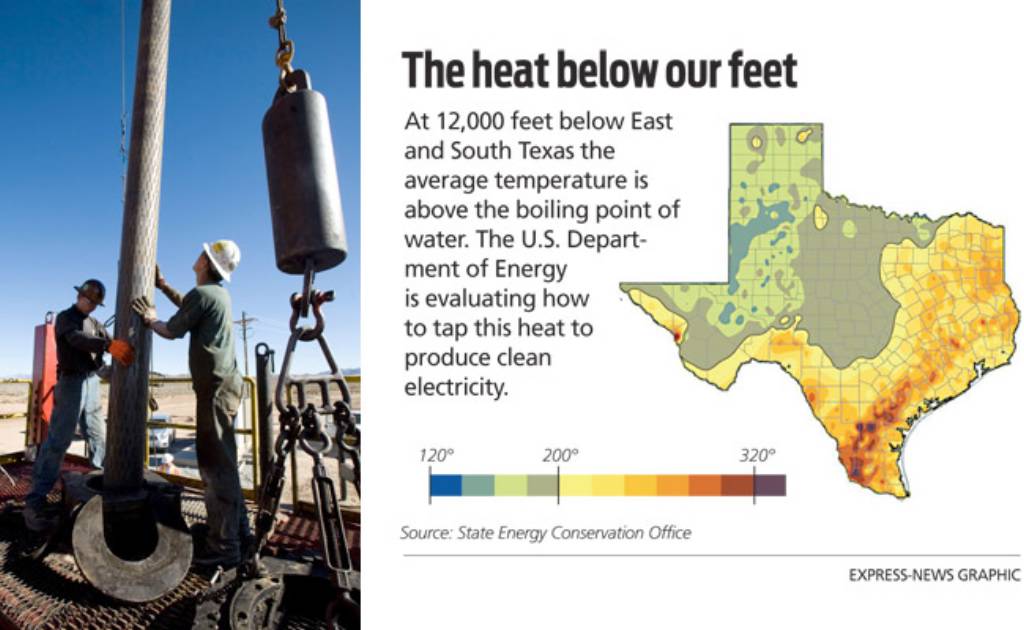 The heat below our feet

At 12,000 feet below East and South Texas the average temperature is above the boiling point of water. The U.S. Department of Energy is evaluating how to tap this heat to produce clean electricity.

120°
200°
320°

Source: State Energy Conservation Office

EXPRESS-NEWS GRAPHIC